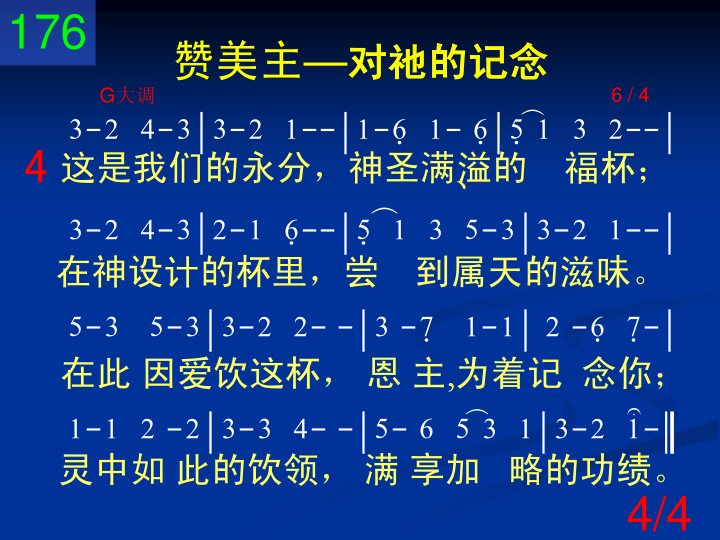 176

赞美主—对祂的记念

G大调

6 / 4

3-2 4-3 | 3-2 1-- | 1-6 1-6 | 5 1 3 2-- |

4 这是我们的永分，神圣满溢的 福杯；

3-2 4-3 | 2-1 6-- | 5 1 3 5-3 | 3-2 1-- |

在神设计的杯里，尝 到属天的滋味。

5-3 5-3 | 3-2 2-- | 3 -7 1-1 | 2 -6 7- |

在此 因爱饮这杯， 恩 主,为着记 念你；

1-1 2 -2 | 3-3 4-- | 5- 6 5 3 1 | 3-2 1- ‖

灵中如 此的饮领， 满 享加 略的功绩。

4/4